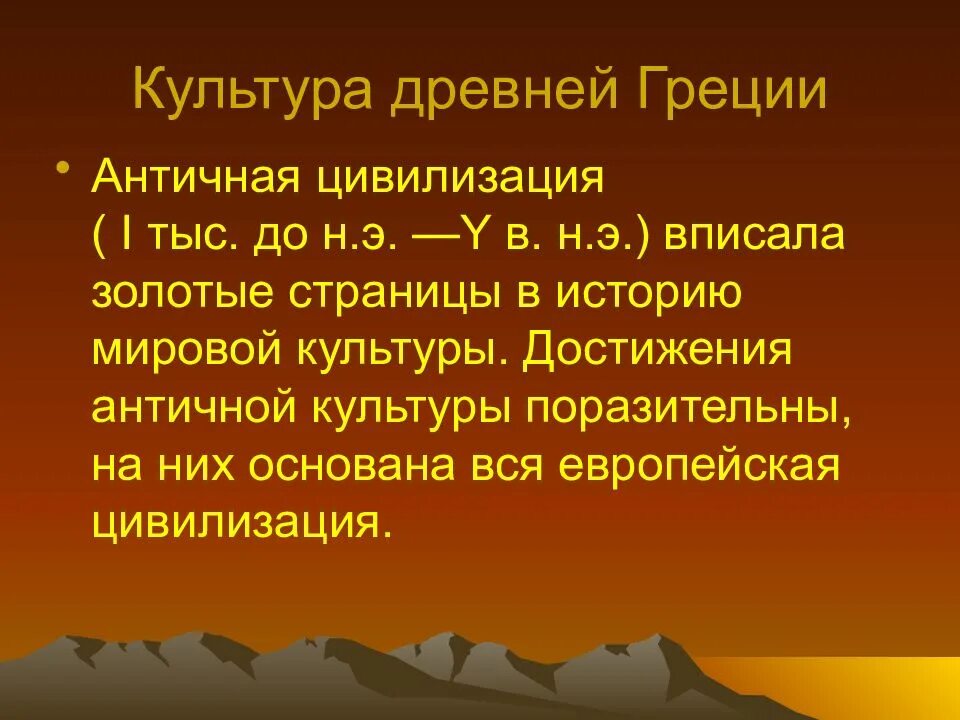 Культура древней Греции

• Античная цивилизация ( I тыс. до н.э. —Y в. н.э.) вписала золотые страницы в историю мировой культуры. Достижения античной культуры поразительны, на них основана вся европейская цивилизация.